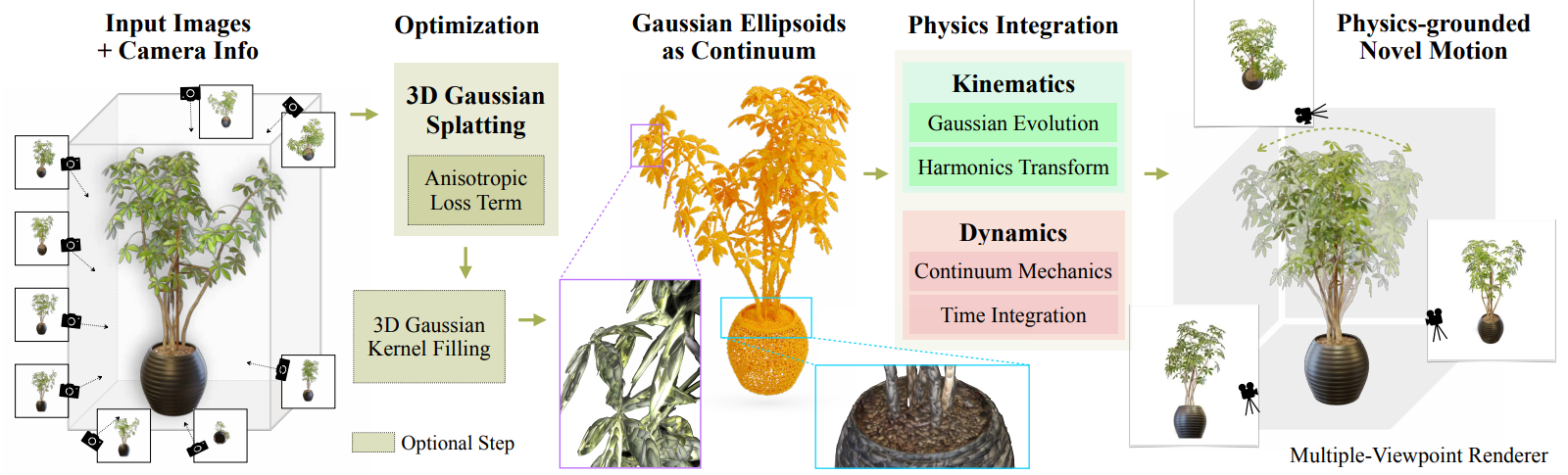 Input Images
+ Camera Info

Optimization

3D Gaussian Splatting

Anisotropic Loss Term

3D Gaussian Kernel Filling

Optional Step

Gaussian Ellipsoids as Continuum

Physics Integration

Kinematics

Gaussian Evolution

Harmonics Transform

Dynamics

Continuum Mechanics

Time Integration

Physics-grounded Novel Motion

Multiple-Viewpoint Renderer